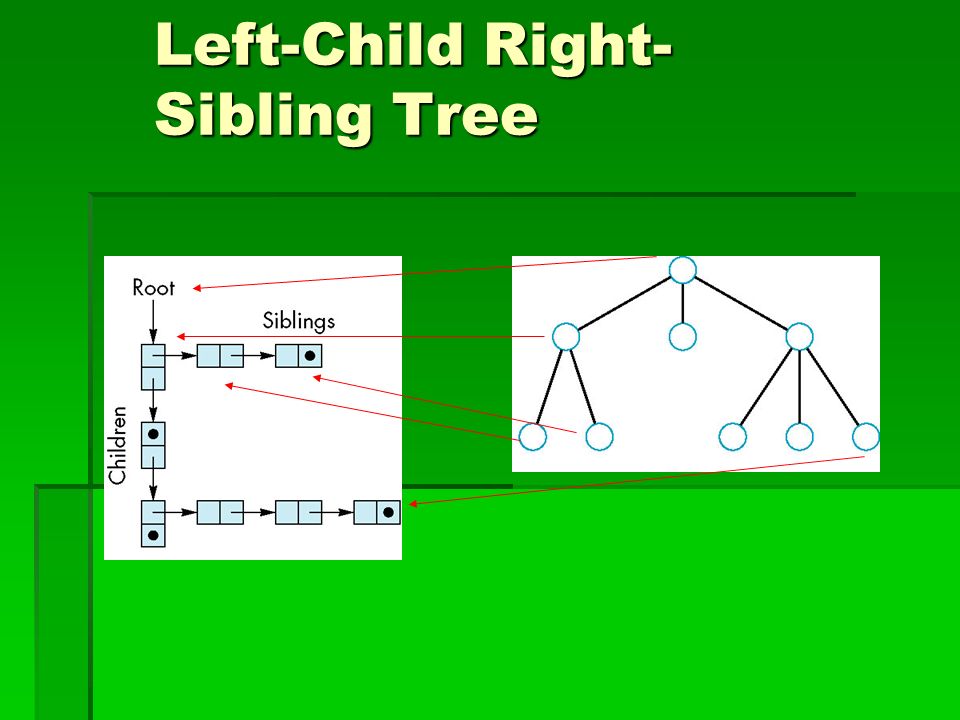 Left-Child Right-Sibling Tree

Root

Siblings

Children